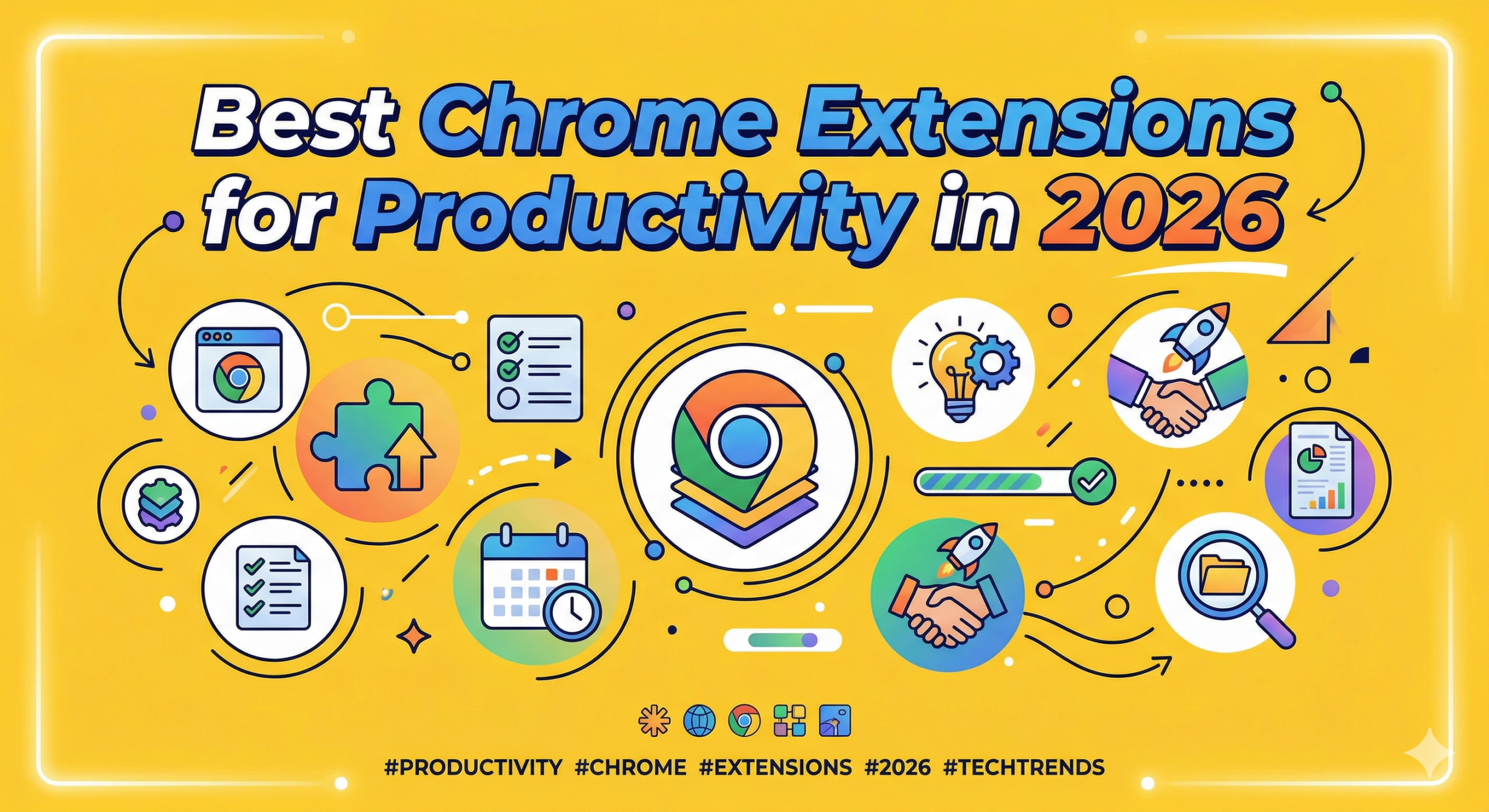 Best Chrome Extensions for Productivity in 2026

#PRODUCTIVITY #CHROME #EXTENSIONS #2026 #TECHTRENDS